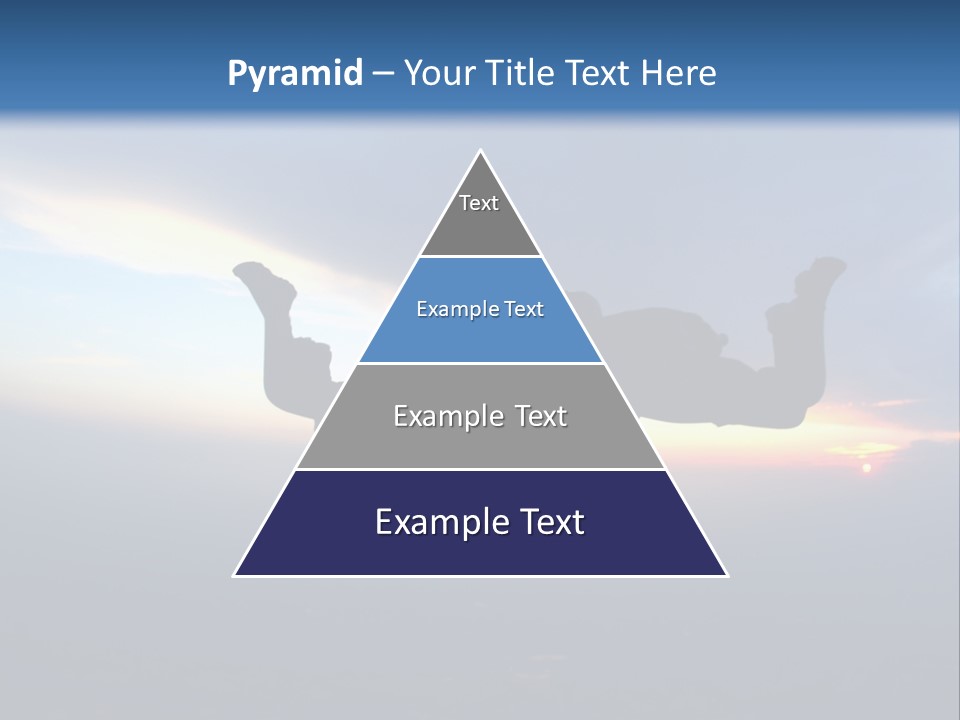 Pyramid – Your Title Text Here

Text

Example Text

Example Text

Example Text